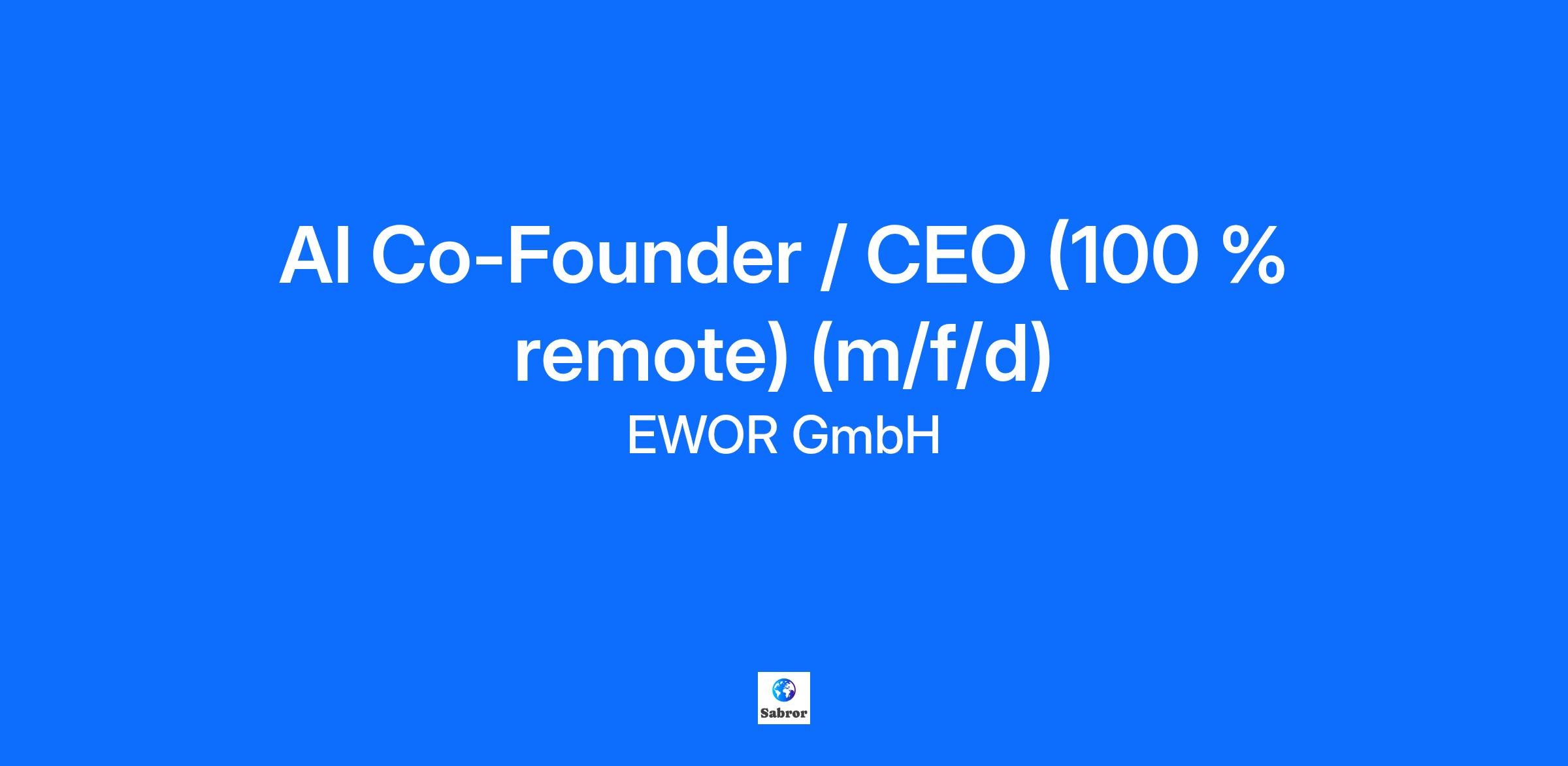 AI Co-Founder / CEO (100 % remote) (m/f/d)
EWOR GmbH

Sabror